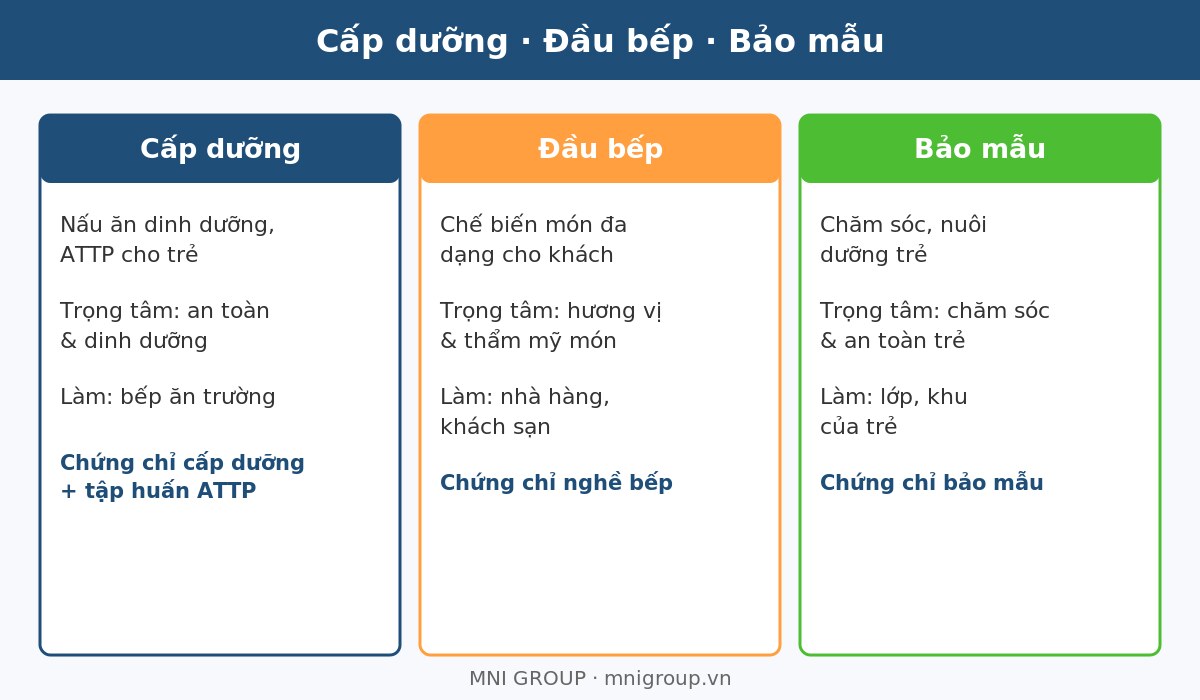 Cấp dưỡng · Đầu bếp · Bảo mẫu

Cấp dưỡng

Nấu ăn dinh dưỡng, ATTP cho trẻ

Trọng tâm: an toàn & dinh dưỡng

Làm: bếp ăn trường

Chứng chỉ cấp dưỡng + tập huấn ATTP

Đầu bếp

Chế biến món đa dạng cho khách

Trọng tâm: hương vị & thẩm mỹ món

Làm: nhà hàng, khách sạn

Chứng chỉ nghề bếp

Bảo mẫu

Chăm sóc, nuôi dưỡng trẻ

Trọng tâm: chăm sóc & an toàn trẻ

Làm: lớp, khu của trẻ

Chứng chỉ bảo mẫu

MNI GROUP · mnigroup.vn